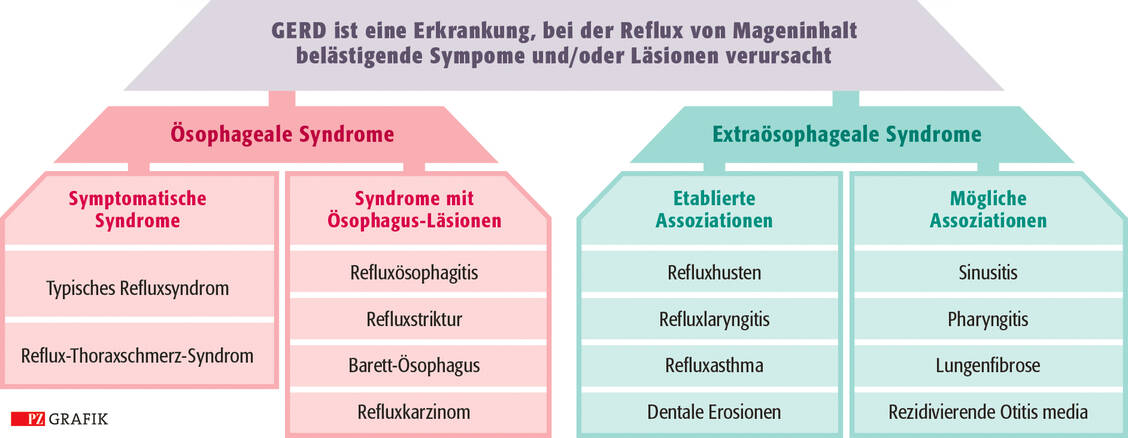 GERD ist eine Erkrankung, bei der Reflux von Mageninhalt belästigende Sympome und/oder Läsionen verursacht

Ösophageale Syndrome

Symptomatische Syndrome

Typisches Refluxsyndrom

Reflux-Thoraxschmerz-Syndrom

Syndrome mit Ösophagus-Läsionen

Refluxösophagitis

Refluxstriktur

Barett-Ösophagus

Refluxkarzinom

Extraösophageale Syndrome

Etablierte Assoziationen

Refluxhusten

Refluxlaryngitis

Refluxasthma

Dentale Erosionen

Mögliche Assoziationen

Sinusitis

Pharyngitis

Lungenfibrose

Rezidivierende Otitis media

PZ GRAFIK